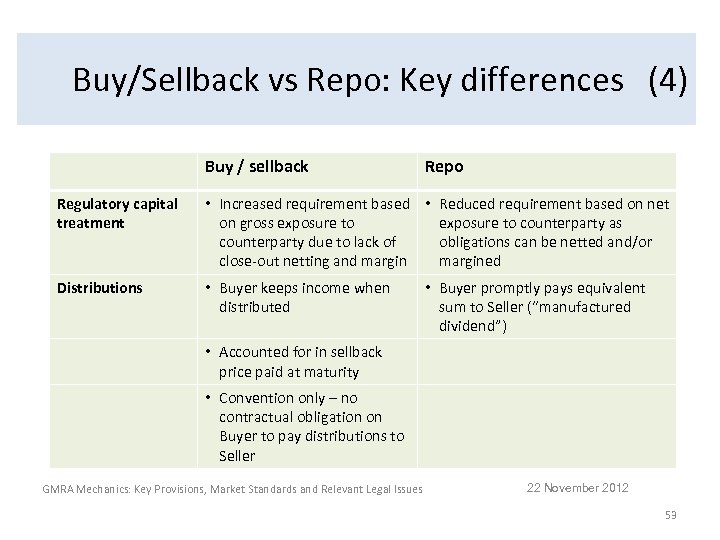 Buy/Sellback vs Repo: Key differences (4)

| | Buy / sellback | Repo |
|---|---|---|
| Regulatory capital treatment | • Increased requirement based on gross exposure to counterparty due to lack of close-out netting and margin | • Reduced requirement based on net exposure to counterparty as obligations can be netted and/or margined |
| Distributions | • Buyer keeps income when distributed | • Buyer promptly pays equivalent sum to Seller ("manufactured dividend") |
| | • Accounted for in sellback price paid at maturity | |
| | • Convention only – no contractual obligation on Buyer to pay distributions to Seller | |

GMRA Mechanics: Key Provisions, Market Standards and Relevant Legal Issues

22 November 2012

53